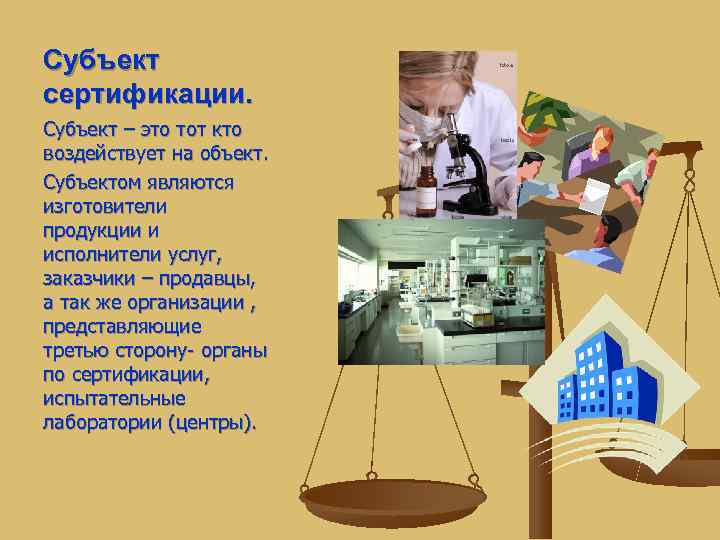 Субъект сертификации.

Субъект – это тот кто воздействует на объект.

Субъектом являются изготовители продукции и исполнители услуг, заказчики – продавцы, а так же организации , представляющие третью сторону- органы по сертификации, испытательные лаборатории (центры).